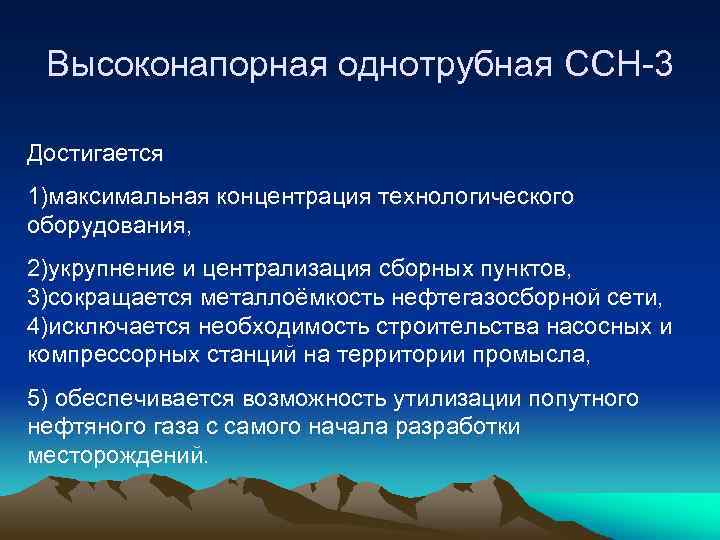 Высоконапорная однотрубная ССН-3

Достигается

1)максимальная концентрация технологического оборудования,

2)укрупнение и централизация сборных пунктов,
3)сокращается металлоёмкость нефтегазосборной сети,
4)исключается необходимость строительства насосных и компрессорных станций на территории промысла,

5) обеспечивается возможность утилизации попутного нефтяного газа с самого начала разработки месторождений.